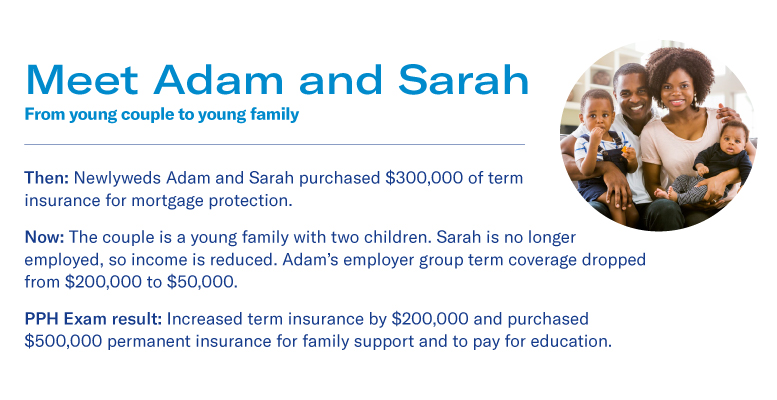 Meet Adam and Sarah
From young couple to young family

Then: Newlyweds Adam and Sarah purchased \$300,000 of term insurance for mortgage protection.

Now: The couple is a young family with two children. Sarah is no longer employed, so income is reduced. Adam's employer group term coverage dropped from \$200,000 to \$50,000.

PPH Exam result: Increased term insurance by \$200,000 and purchased \$500,000 permanent insurance for family support and to pay for education.